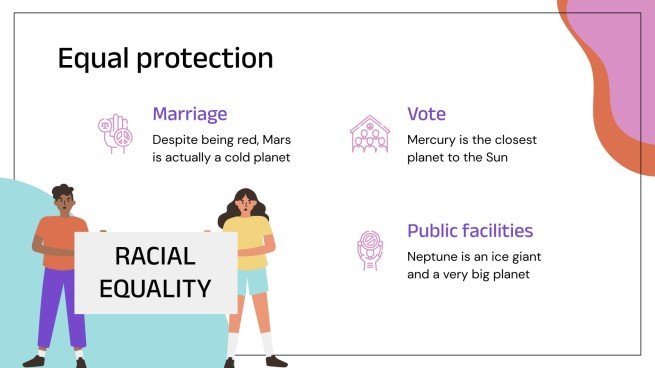 Equal protection

Marriage
Despite being red, Mars is actually a cold planet

Vote
Mercury is the closest planet to the Sun

Public facilities
Neptune is an ice giant and a very big planet

RACIAL EQUALITY